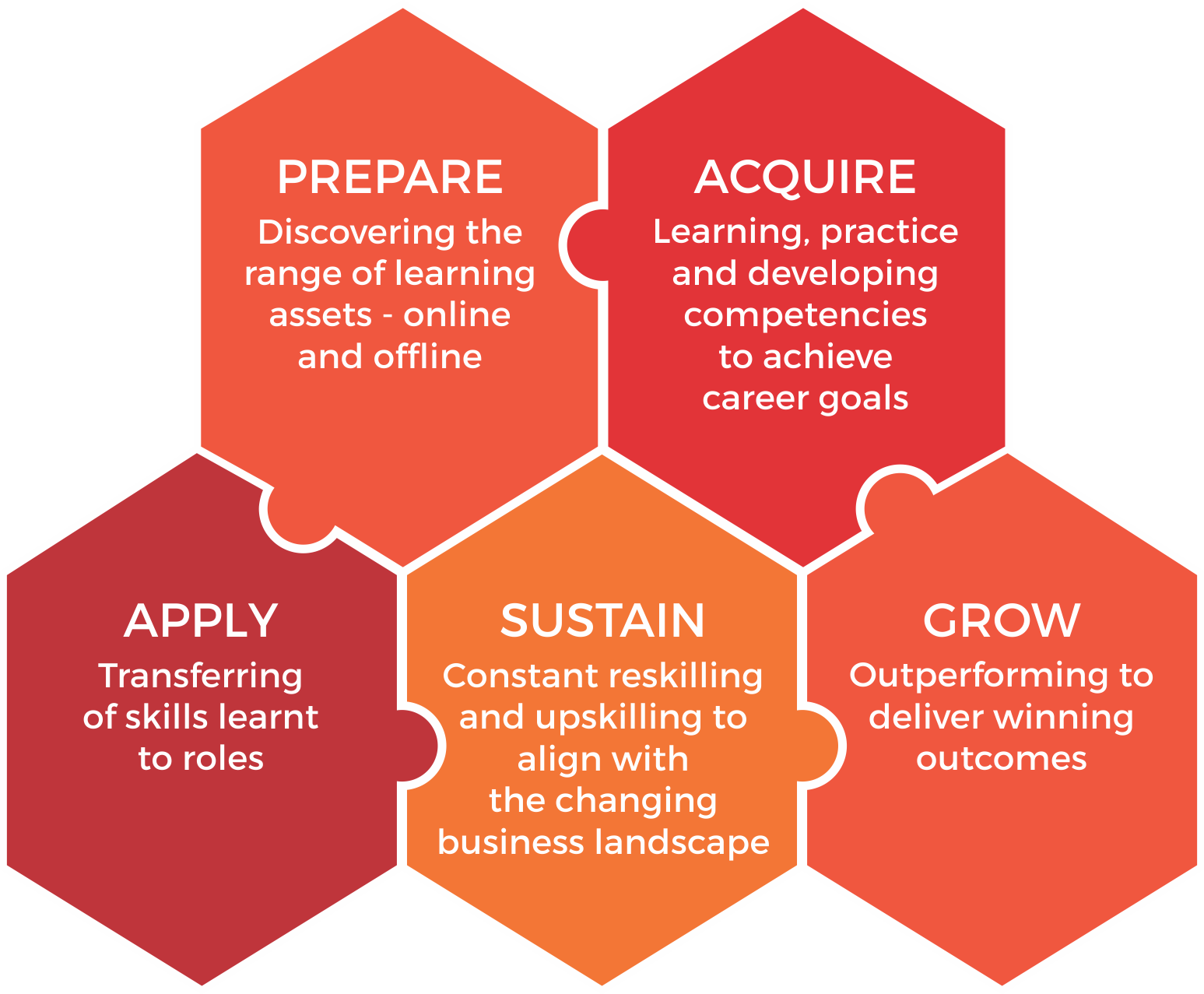 PREPARE
Discovering the range of learning assets - online and offline

ACQUIRE
Learning, practice and developing competencies to achieve career goals

APPLY
Transferring of skills learnt to roles

SUSTAIN
Constant reskilling and upskilling to align with the changing business landscape

GROW
Outperforming to deliver winning outcomes